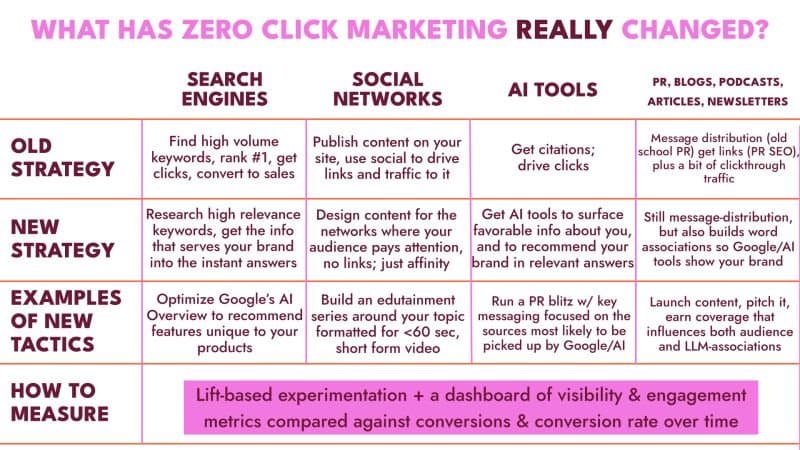 WHAT HAS ZERO CLICK MARKETING REALLY CHANGED?

| | SEARCH ENGINES | SOCIAL NETWORKS | AI TOOLS | PR, BLOGS, PODCASTS, ARTICLES, NEWSLETTERS |
|---|---|---|---|---|
| OLD STRATEGY | Find high volume keywords, rank #1, get clicks, convert to sales | Publish content on your site, use social to drive links and traffic to it | Get citations; drive clicks | Message distribution (old school PR) get links (PR SEO), plus a bit of clickthrough traffic |
| NEW STRATEGY | Research high relevance keywords, get the info that serves your brand into the instant answers | Design content for the networks where your audience pays attention, no links; just affinity | Get AI tools to surface favorable info about you, and to recommend your brand in relevant answers | Still message-distribution, but also builds word associations so Google/AI tools show your brand |
| EXAMPLES OF NEW TACTICS | Optimize Google's AI Overview to recommend features unique to your products | Build an edutainment series around your topic formatted for <60 sec, short form video | Run a PR blitz w/ key messaging focused on the sources most likely to be picked up by Google/AI | Launch content, pitch it, earn coverage that influences both audience and LLM-associations |
| HOW TO MEASURE | Lift-based experimentation + a dashboard of visibility & engagement metrics compared against conversions & conversion rate over time | | | |